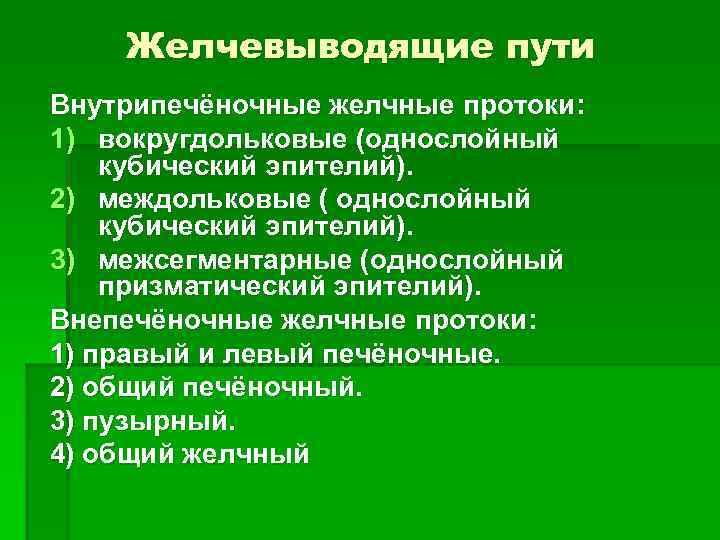 Желчевыводящие пути

Внутрипечёночные желчные протоки:

1) вокругдольковые (однослойный кубический эпителий).

2) междольковые ( однослойный кубический эпителий).

3) межсегментарные (однослойный призматический эпителий).

Внепечёночные желчные протоки:

1) правый и левый печёночные.

2) общий печёночный.

3) пузырный.

4) общий желчный